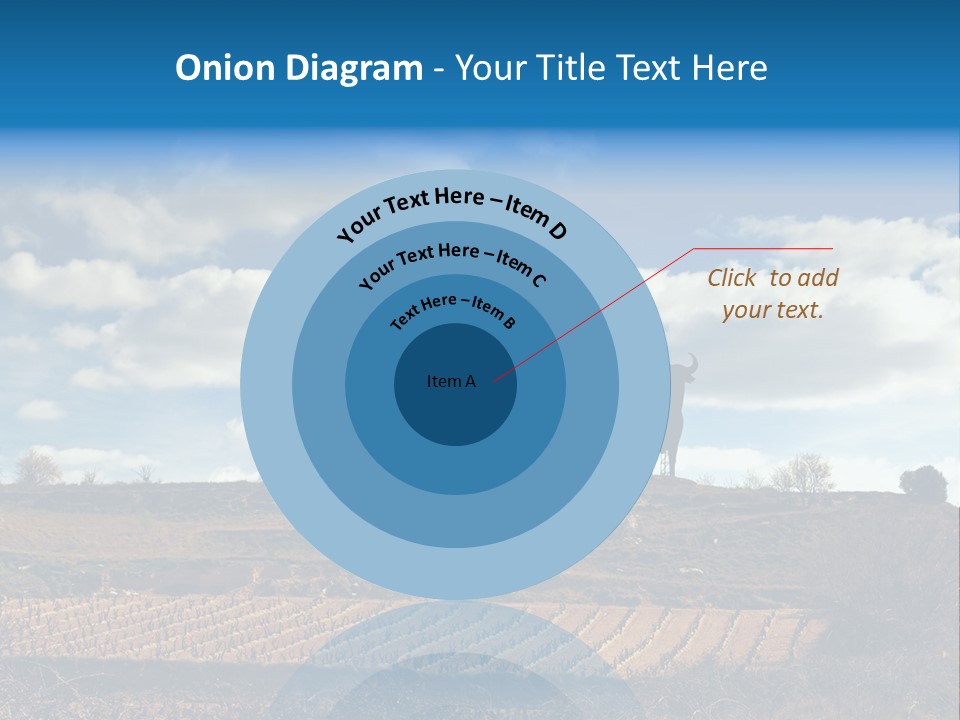 Onion Diagram - Your Title Text Here

Your Text Here – Item D

Your Text Here – Item C

Text Here – Item B

Item A

Click to add your text.